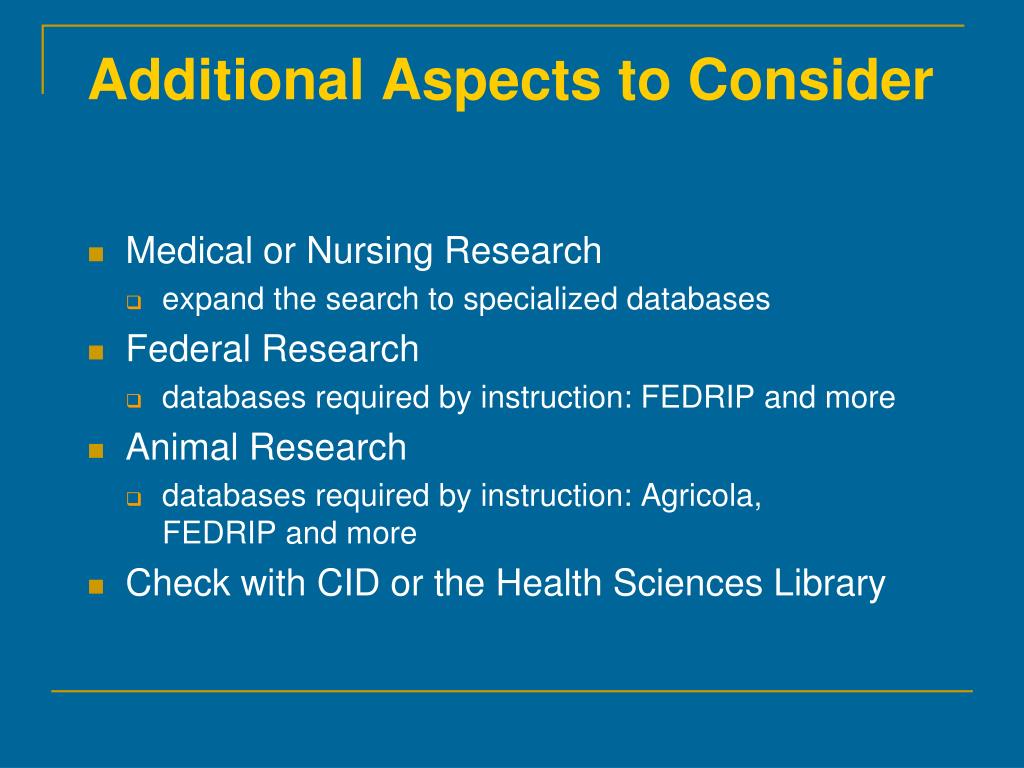 Additional Aspects to Consider

- Medical or Nursing Research
  - expand the search to specialized databases
- Federal Research
  - databases required by instruction: FEDRIP and more
- Animal Research
  - databases required by instruction: Agricola, FEDRIP and more
- Check with CID or the Health Sciences Library